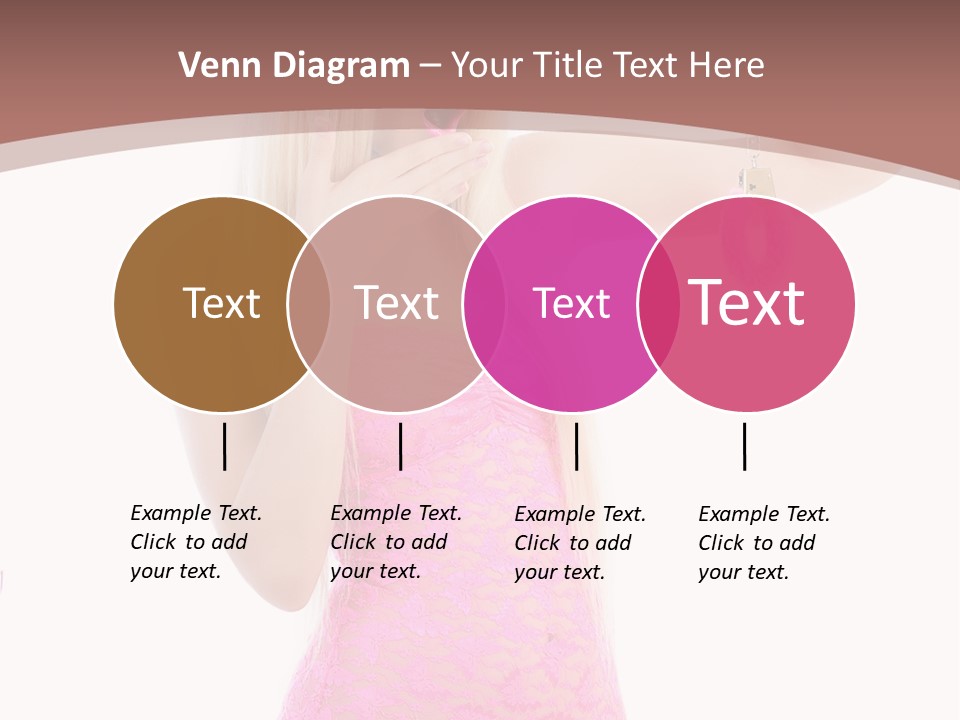 Venn Diagram – Your Title Text Here

Text

Text

Text

Text

Example Text. Click to add your text.

Example Text. Click to add your text.

Example Text. Click to add your text.

Example Text. Click to add your text.